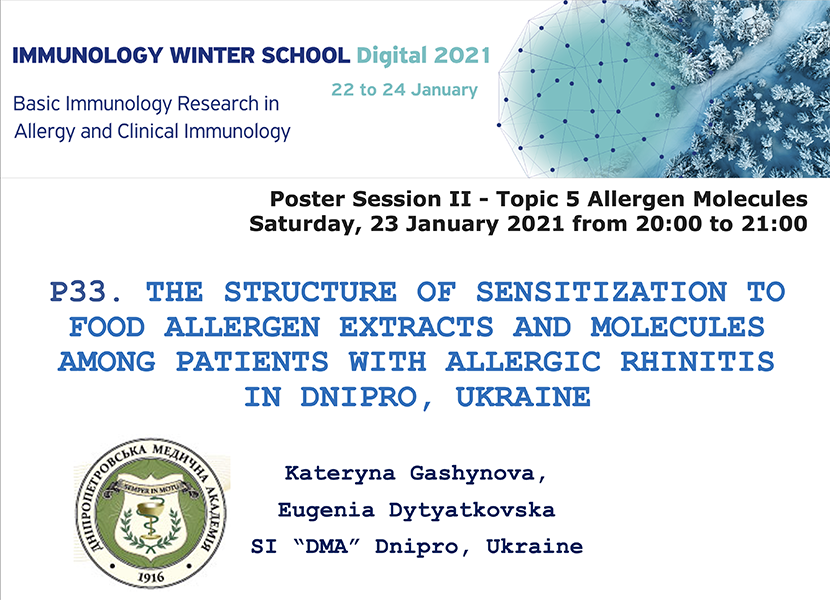 IMMUNOLOGY WINTER SCHOOL Digital 2021
22 to 24 January
Basic Immunology Research in Allergy and Clinical Immunology

Poster Session II - Topic 5 Allergen Molecules
Saturday, 23 January 2021 from 20:00 to 21:00

P33. THE STRUCTURE OF SENSITIZATION TO FOOD ALLERGEN EXTRACTS AND MOLECULES AMONG PATIENTS WITH ALLERGIC RHINITIS IN DNIPRO, UKRAINE

ДНІПРОПЕТРОВСЬКА МЕДИЧНА АКАДЕМІЯ
SEMPER IN MOTU
1916

Kateryna Gashynova,
Eugenia Dytyatkovska
SI "DMA" Dnipro, Ukraine